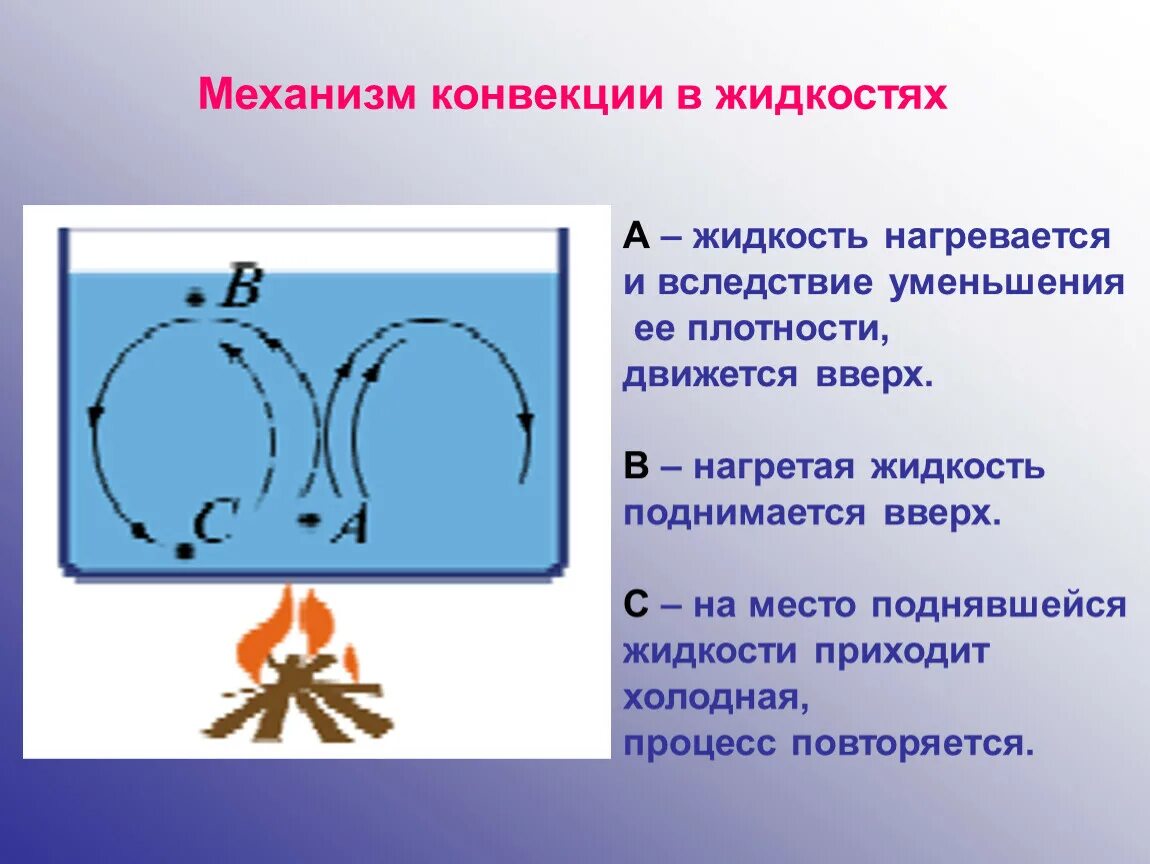 Механизм конвекции в жидкостях

B

C

A

А – жидкость нагревается и вследствие уменьшения ее плотности, движется вверх.

В – нагретая жидкость поднимается вверх.

С – на место поднявшейся жидкости приходит холодная, процесс повторяется.